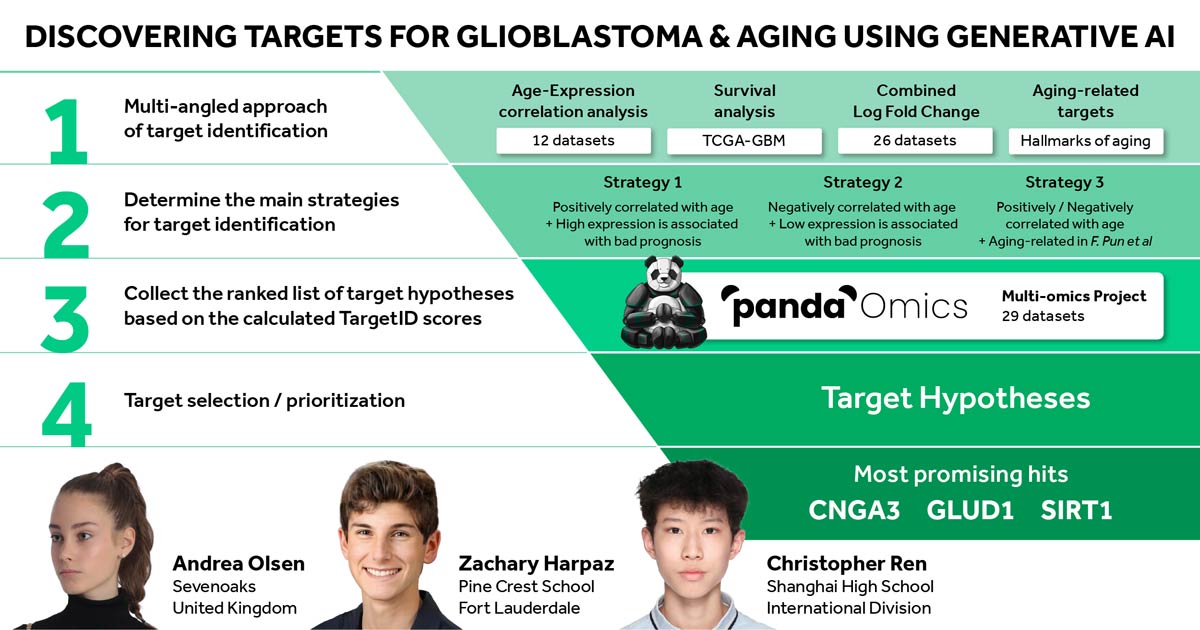 DISCOVERING TARGETS FOR GLIOBLASTOMA & AGING USING GENERATIVE AI

1 Multi-angled approach of target identification

Age-Expression correlation analysis
12 datasets

Survival analysis
TCGA-GBM

Combined Log Fold Change
26 datasets

Aging-related targets
Hallmarks of aging

2 Determine the main strategies for target identification

Strategy 1
Positively correlated with age + High expression is associated with bad prognosis

Strategy 2
Negatively correlated with age + Low expression is associated with bad prognosis

Strategy 3
Positively / Negatively correlated with age + Aging-related in F. Pun et al

3 Collect the ranked list of target hypotheses based on the calculated TargetID scores

panda Omics
Multi-omics Project
29 datasets

4 Target selection / prioritization

Target Hypotheses

Most promising hits
CNGA3 GLUD1 SIRT1

Andrea Olsen
Sevenoaks
United Kingdom

Zachary Harpaz
Pine Crest School
Fort Lauderdale

Christopher Ren
Shanghai High School
International Division